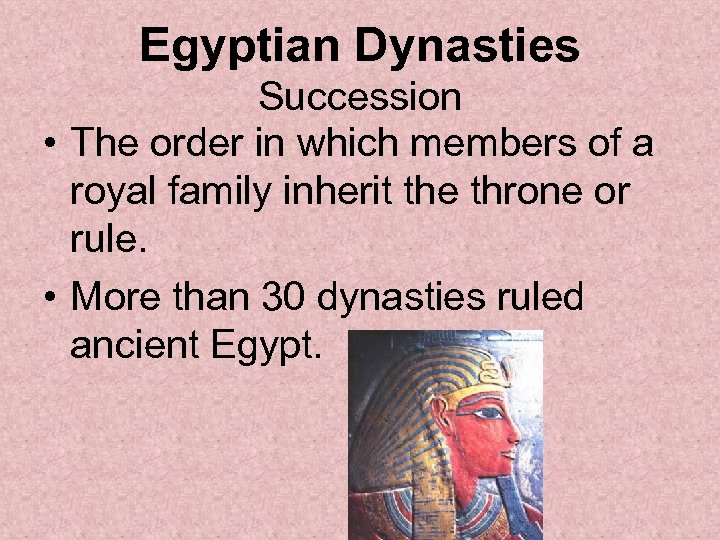 Egyptian Dynasties
Succession

• The order in which members of a royal family inherit the throne or rule.

• More than 30 dynasties ruled ancient Egypt.